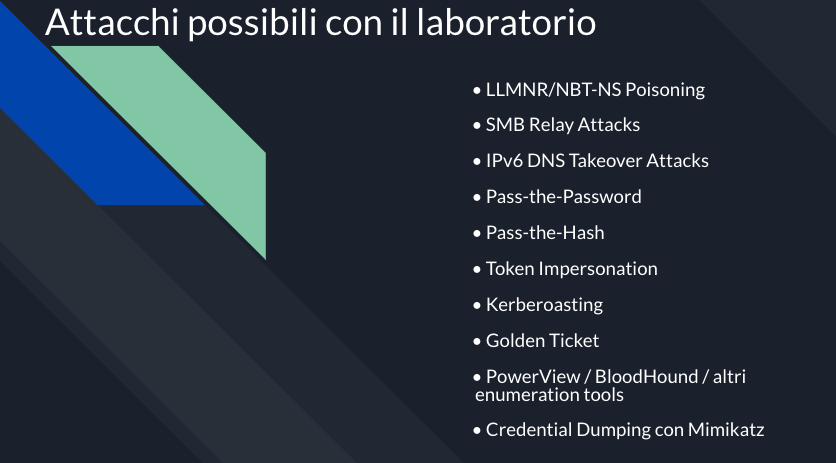 Attacchi possibili con il laboratorio

• LLMNR/NBT-NS Poisoning

• SMB Relay Attacks

• IPv6 DNS Takeover Attacks

• Pass-the-Password

• Pass-the-Hash

• Token Impersonation

• Kerberoasting

• Golden Ticket

• PowerView / BloodHound / altri enumeration tools

• Credential Dumping con Mimikatz